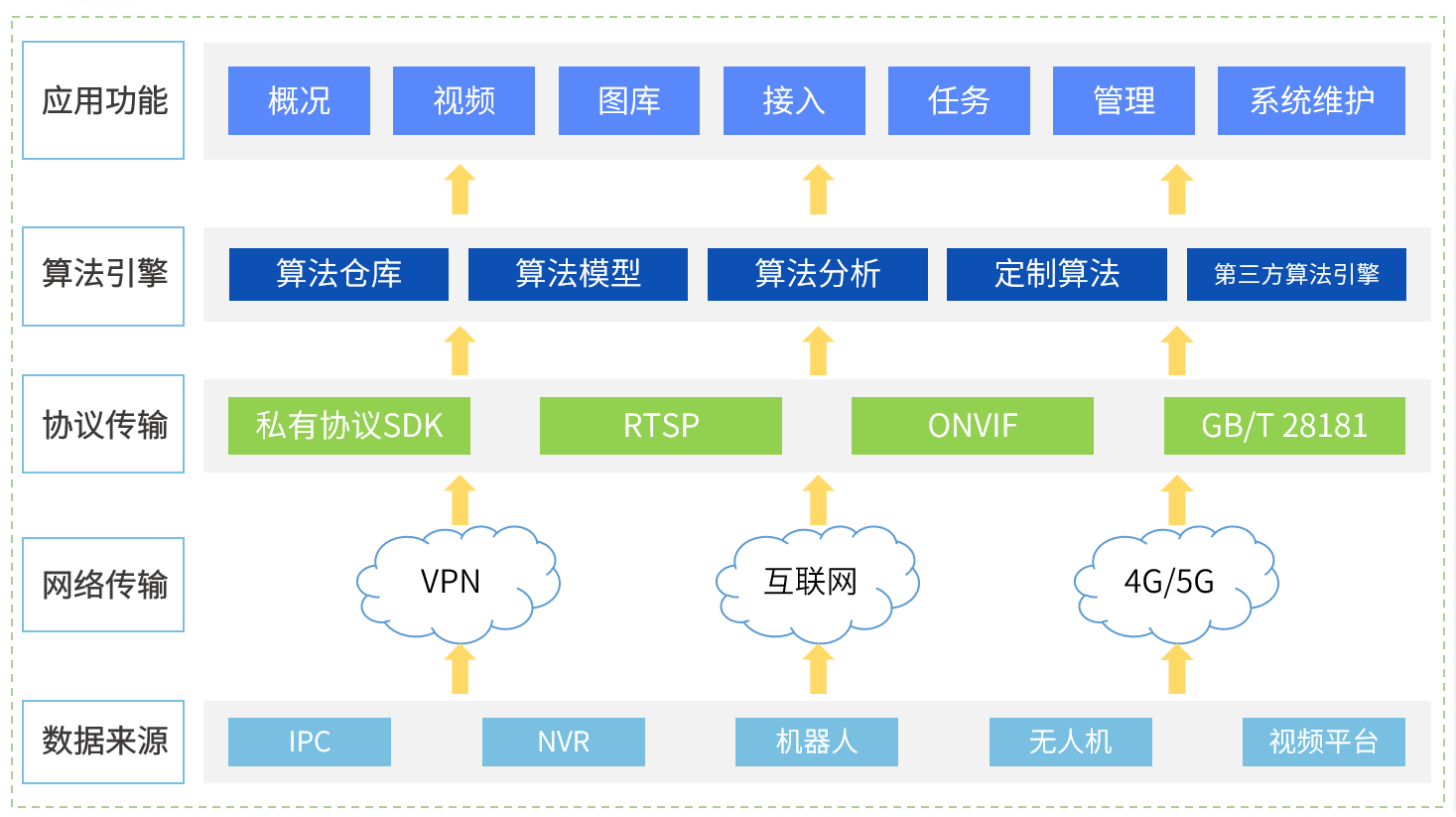 应用功能
概况 视频 图库 接入 任务 管理 系统维护

算法引擎
算法仓库 算法模型 算法分析 定制算法 第三方算法引擎

协议传输
私有协议SDK RTSP ONVIF GB/T 28181

网络传输
VPN 互联网 4G/5G

数据来源
IPC NVR 机器人 无人机 视频平台